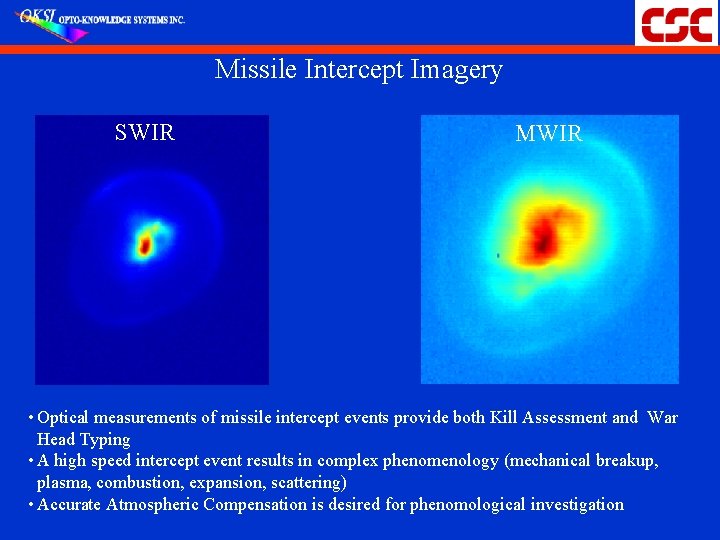 OKSI OPTO-KNOWLEDGE SYSTEMS INC.

CSC

Missile Intercept Imagery

SWIR

MWIR

• Optical measurements of missile intercept events provide both Kill Assessment and War Head Typing
• A high speed intercept event results in complex phenomenology (mechanical breakup, plasma, combustion, expansion, scattering)
• Accurate Atmospheric Compensation is desired for phenomological investigation